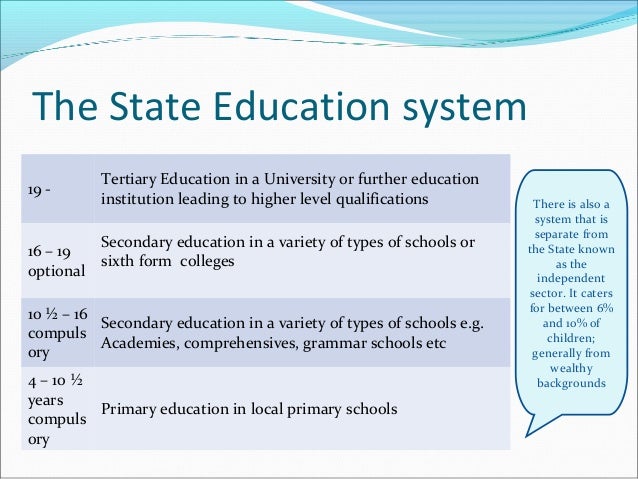 The State Education system

| 19 - | Tertiary Education in a University or further education institution leading to higher level qualifications |
|---|---|
| 16 – 19 optional | Secondary education in a variety of types of schools or sixth form colleges |
| 10 ½ – 16 compulsory | Secondary education in a variety of types of schools e.g. Academies, comprehensives, grammar schools etc |
| 4 – 10 ½ years compulsory | Primary education in local primary schools |

There is also a system that is separate from the State known as the independent sector. It caters for between 6% and 10% of children; generally from wealthy backgrounds